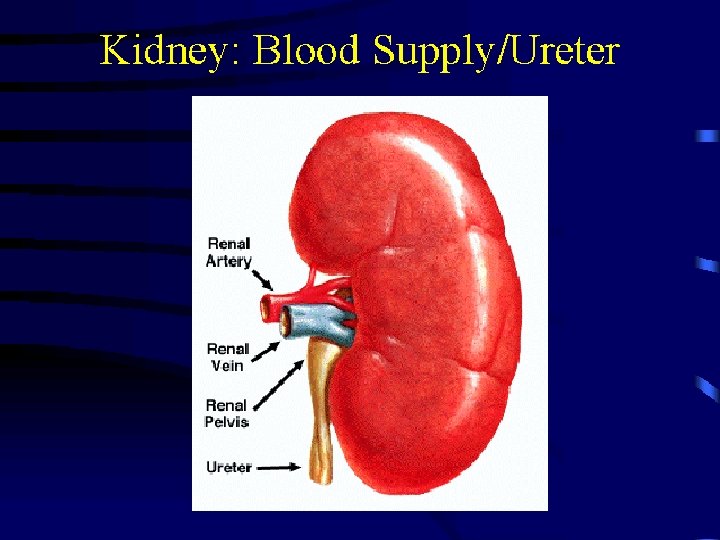 Kidney: Blood Supply/Ureter

Renal Artery

Renal Vein

Renal Pelvis

Ureter